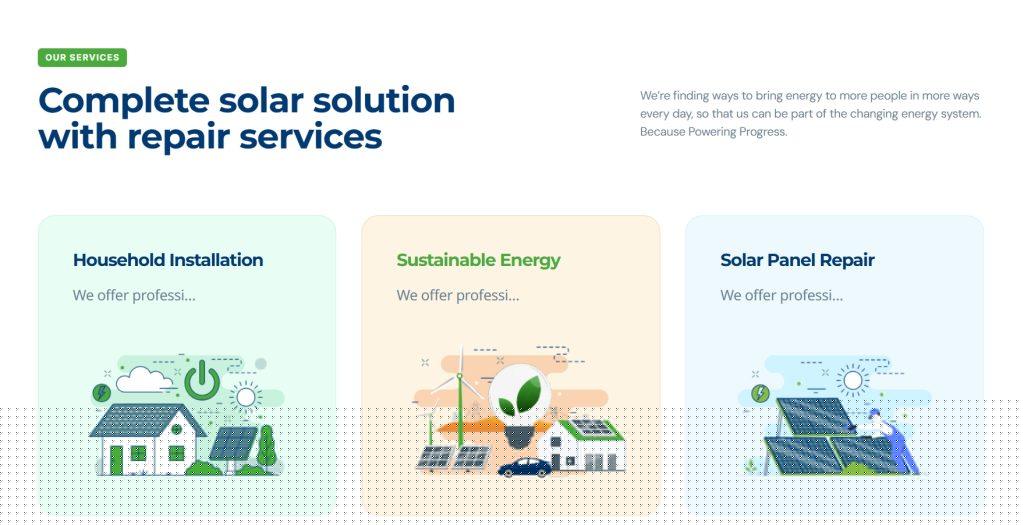 OUR SERVICES

Complete solar solution with repair services

We're finding ways to bring energy to more people in more ways every day, so that us can be part of the changing energy system. Because Powering Progress.

Household Installation

We offer professi...

Sustainable Energy

We offer professi...

Solar Panel Repair

We offer professi...